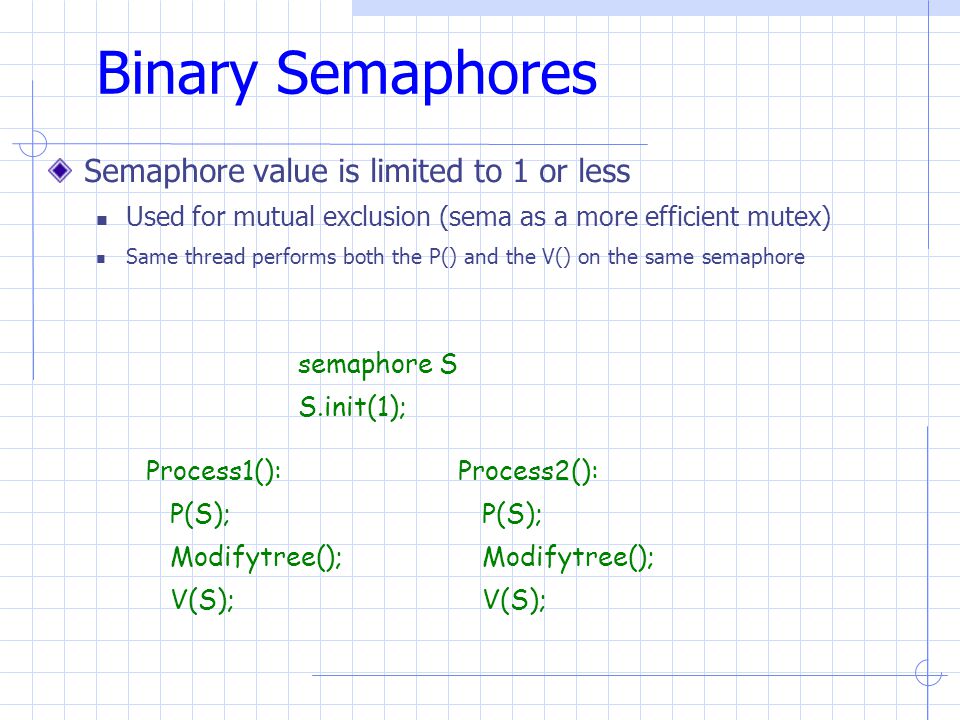 Binary Semaphores

Semaphore value is limited to 1 or less

Used for mutual exclusion (sema as a more efficient mutex)

Same thread performs both the P() and the V() on the same semaphore

semaphore S
S.init(1);

Process1():
P(S);
Modifytree();
V(S);

Process2():
P(S);
Modifytree();
V(S);